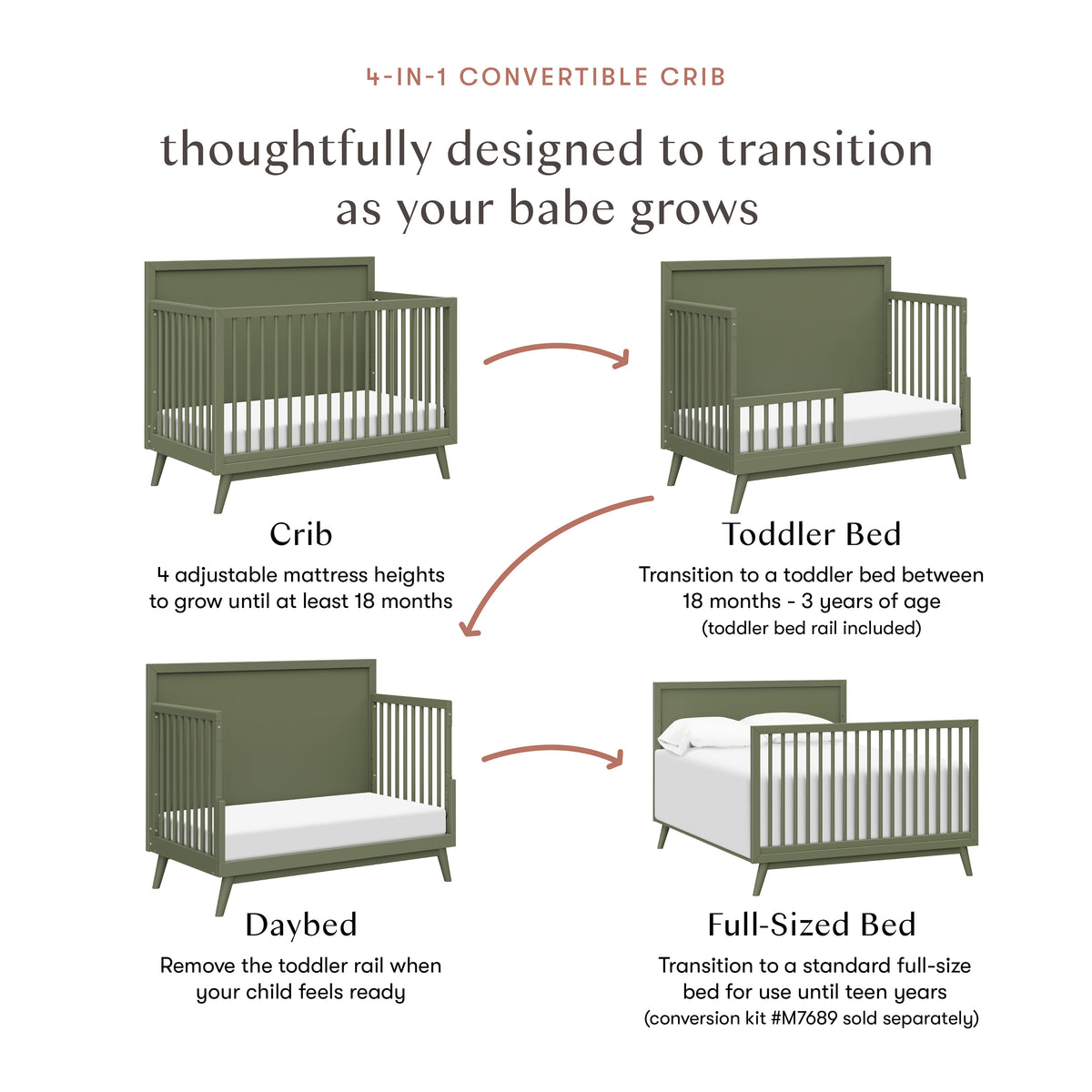 4-IN-1 CONVERTIBLE CRIB

thoughtfully designed to transition as your babe grows

Crib

4 adjustable mattress heights to grow until at least 18 months

Toddler Bed

Transition to a toddler bed between 18 months - 3 years of age
(toddler bed rail included)

Daybed

Remove the toddler rail when your child feels ready

Full-Sized Bed

Transition to a standard full-size bed for use until teen years
(conversion kit #M7689 sold separately)